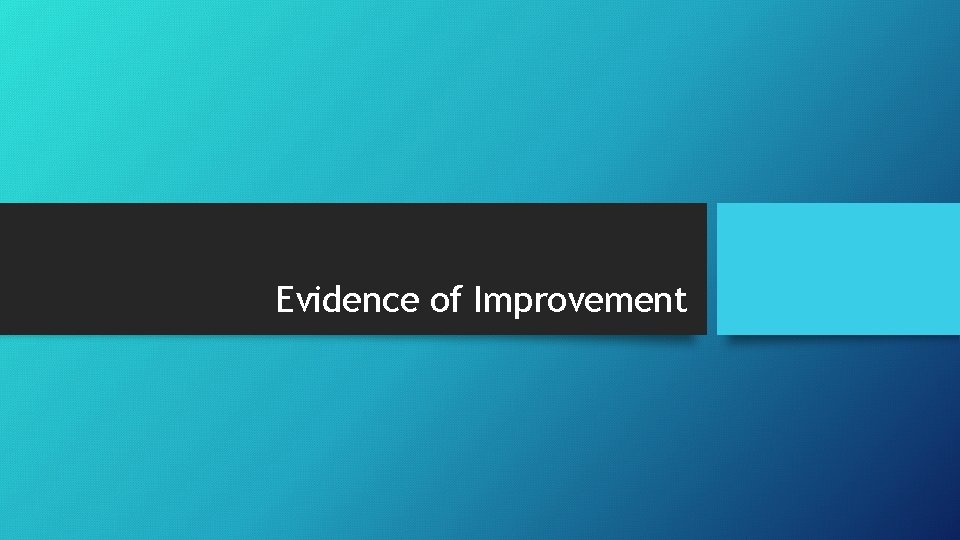 Evidence of Improvement